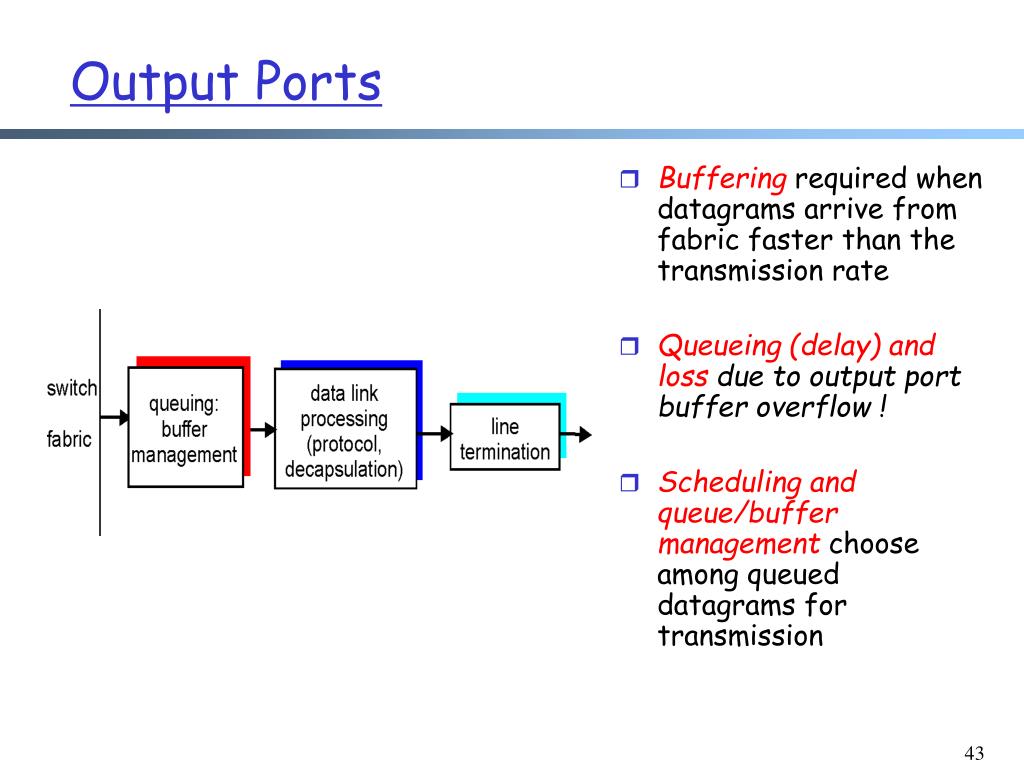 Output Ports

switch fabric

queuing: buffer management

data link processing (protocol, decapsulation)

line termination

Buffering required when datagrams arrive from fabric faster than the transmission rate

Queueing (delay) and loss due to output port buffer overflow !

Scheduling and queue/buffer management choose among queued datagrams for transmission

43